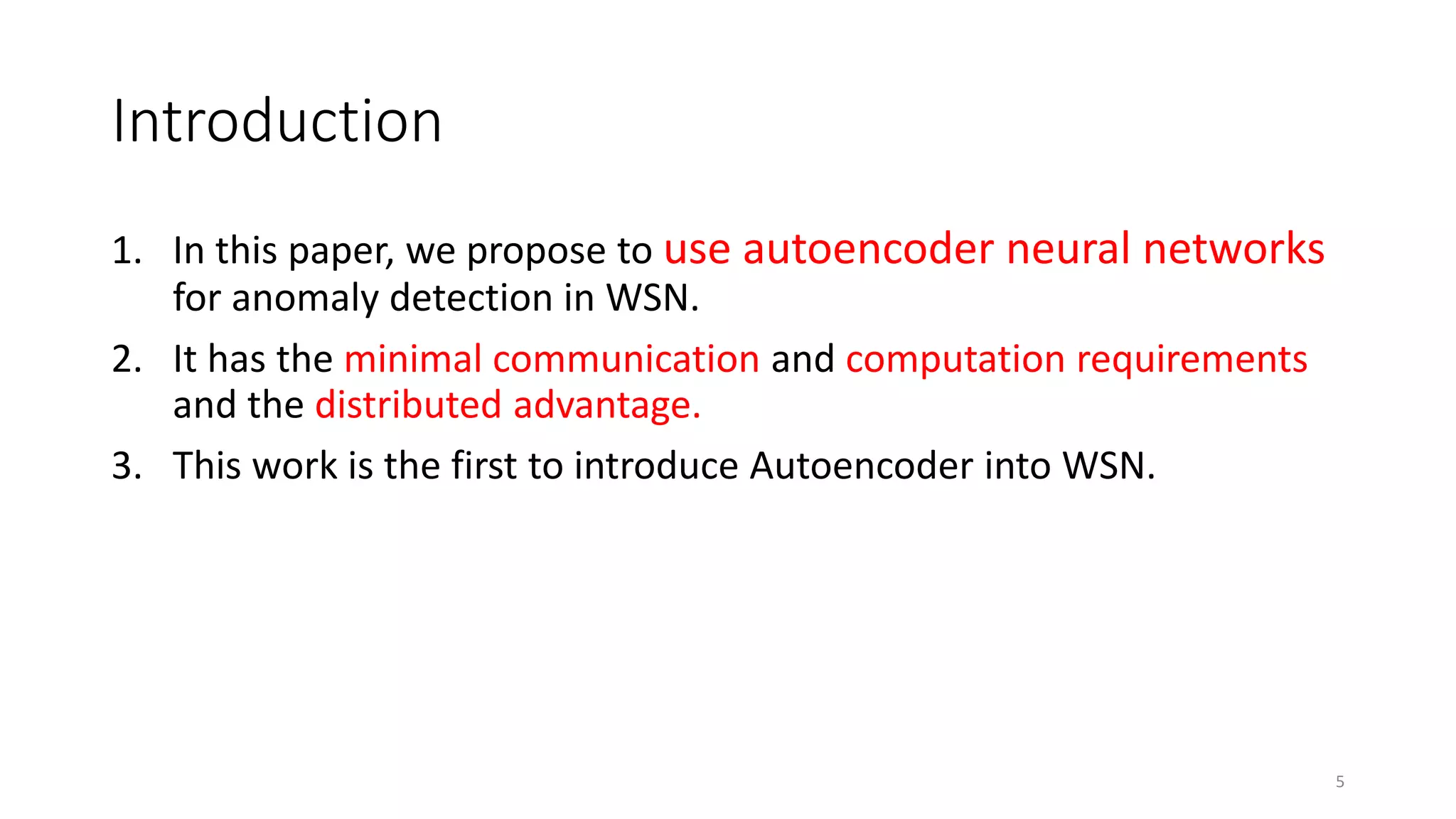 Introduction

1. In this paper, we propose to use autoencoder neural networks for anomaly detection in WSN.
2. It has the minimal communication and computation requirements and the distributed advantage.
3. This work is the first to introduce Autoencoder into WSN.

5